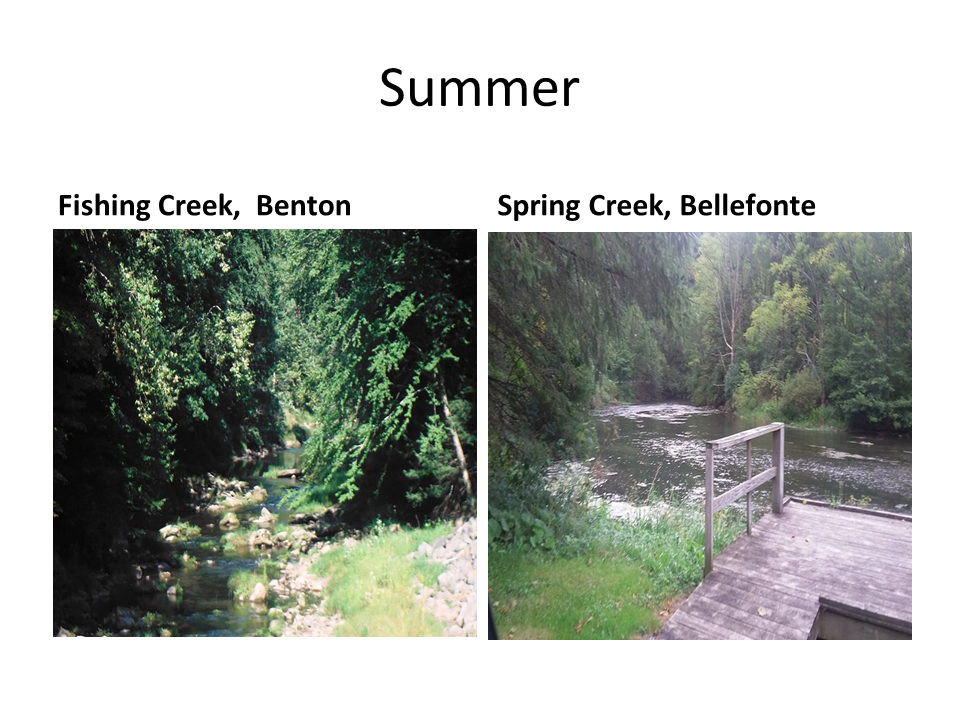 Summer

Fishing Creek,  Benton

Spring Creek, Bellefonte